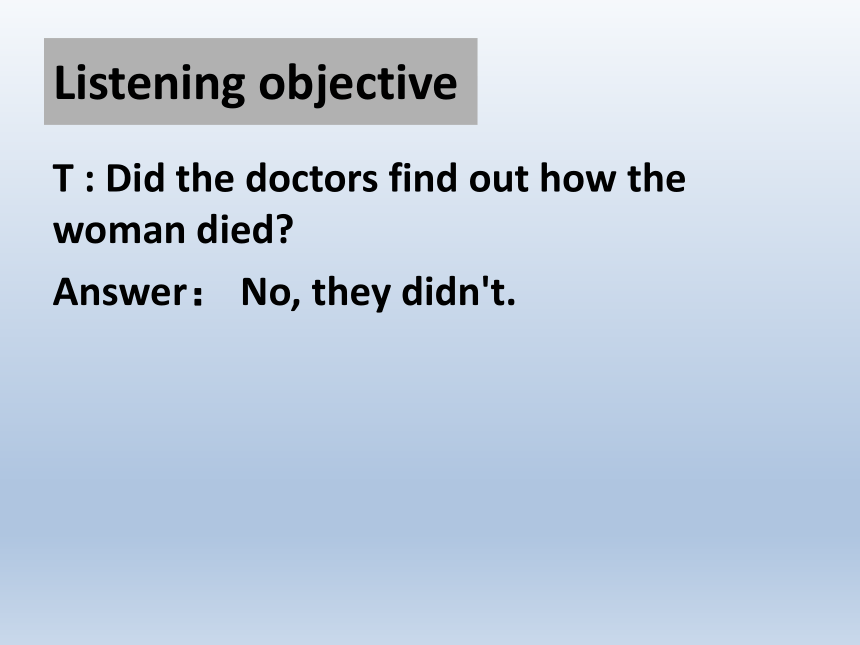 Listening objective

T : Did the doctors find out how the woman died?

Answer： No, they didn't.